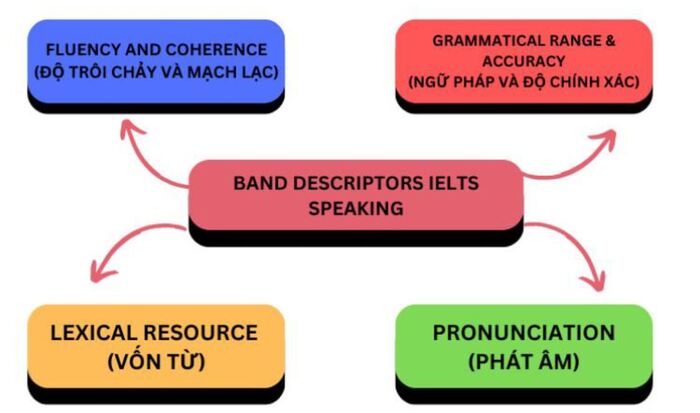 FLUENCY AND COHERENCE
(ĐỘ TRÔI CHẢY VÀ MẠCH LẠC)

GRAMMATICAL RANGE & ACCURACY
(NGỮ PHÁP VÀ ĐỘ CHÍNH XÁC)

BAND DESCRIPTORS IELTS SPEAKING

LEXICAL RESOURCE
(VỐN TỪ)

PRONUNCIATION
(PHÁT ÂM)